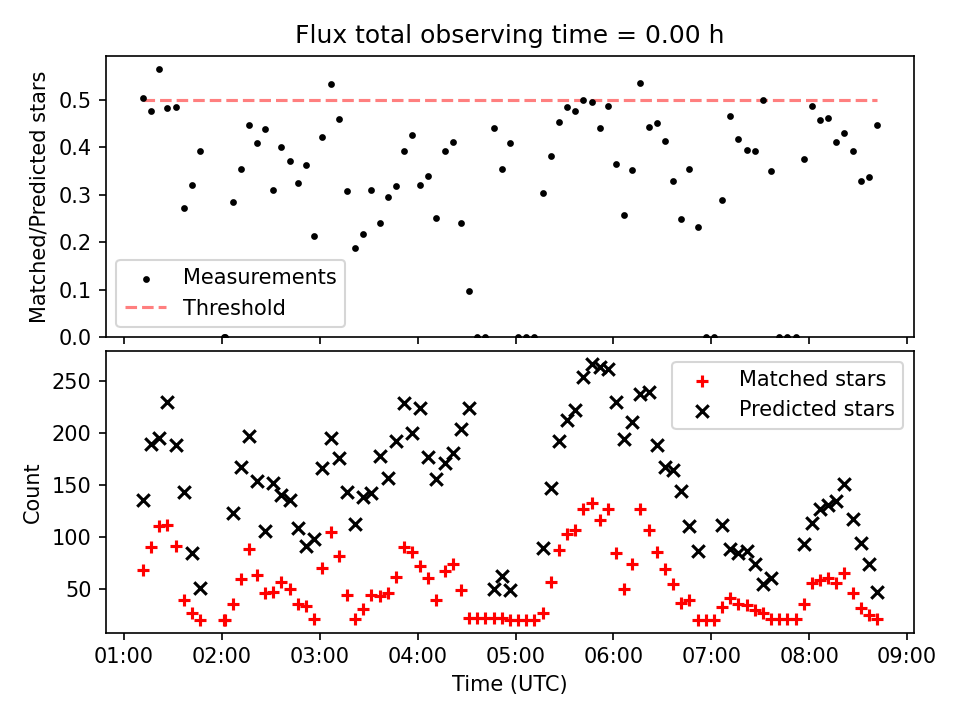 Flux total observing time = 0.00 h

Matched/Predicted stars
0.5
0.4
0.3
0.2
0.1
0.0

Measurements
Threshold

Count
250
200
150
100
50

Matched stars
Predicted stars

01:00
02:00
03:00
04:00
05:00
06:00
07:00
08:00
09:00
Time (UTC)